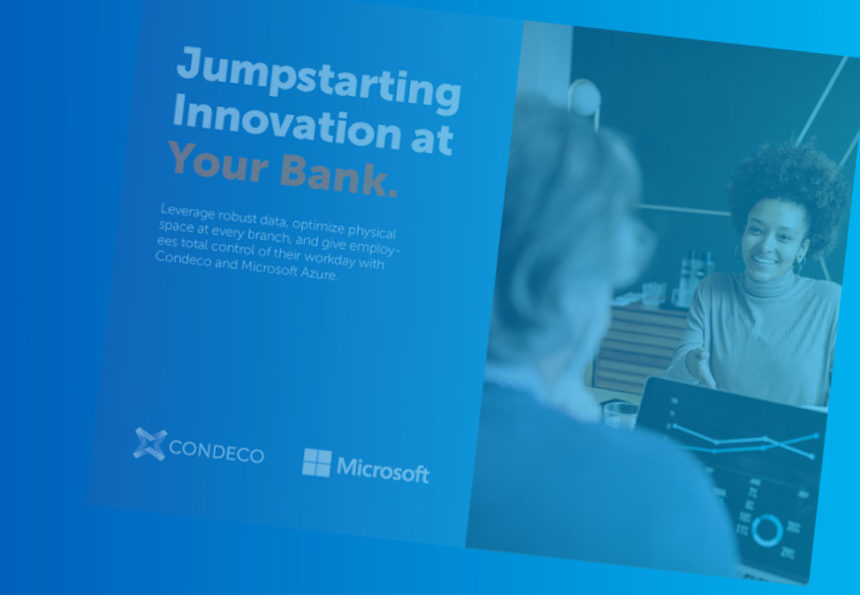 Jumpstarting Innovation at Your Bank.

Leverage robust data, optimize physical space at every branch, and give employees total control of their workday with Condeco and Microsoft Azure.

CONDECO

Microsoft